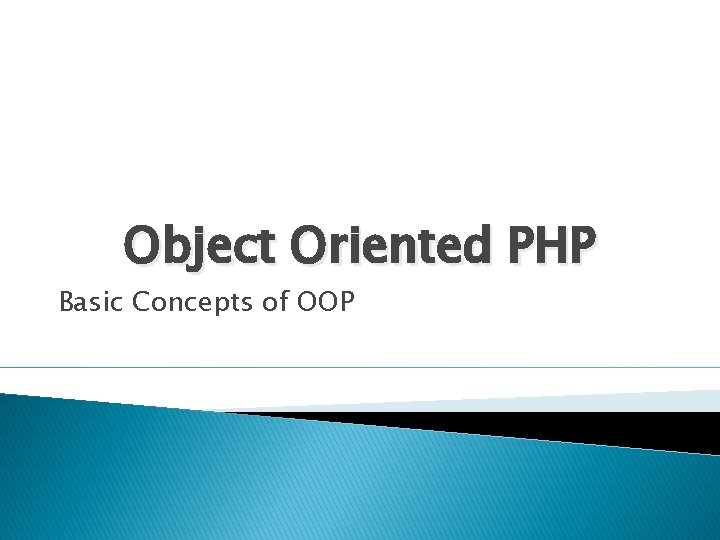 Object Oriented PHP

Basic Concepts of OOP